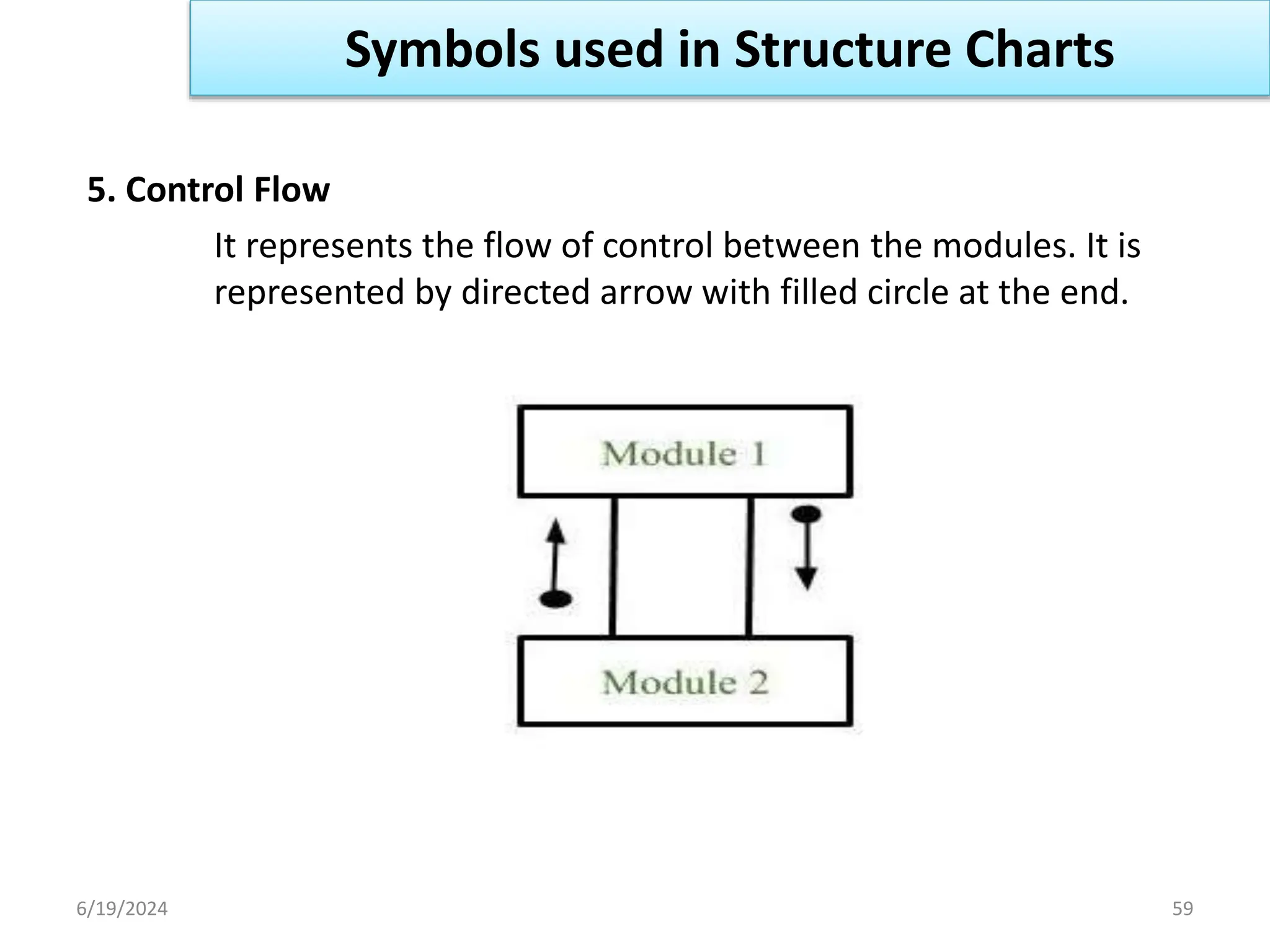 Symbols used in Structure Charts

5. Control Flow

It represents the flow of control between the modules. It is represented by directed arrow with filled circle at the end.

Module 1

Module 2

6/19/2024

59